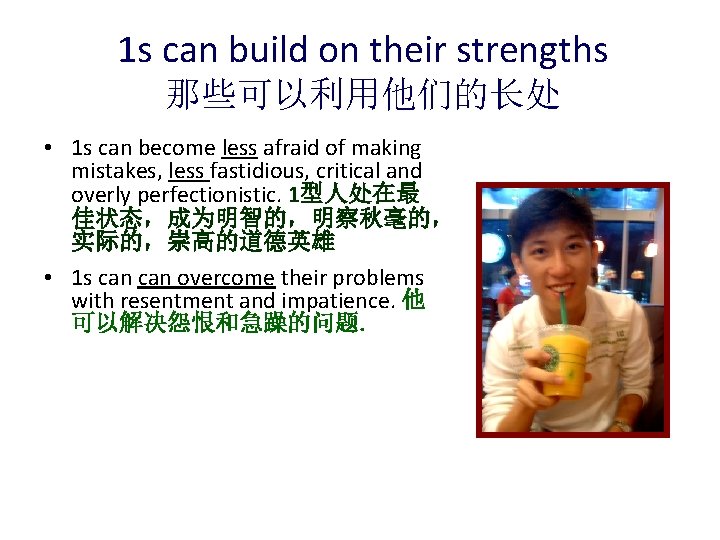 1s can build on their strengths
那些可以利用他们的长处

• 1s can become less afraid of making mistakes, less fastidious, critical and overly perfectionistic. 1型人处在最佳状态，成为明智的，明察秋毫的，实际的，崇高的道德英雄

• 1s can can overcome their problems with resentment and impatience. 他可以解决怨恨和急躁的问题.